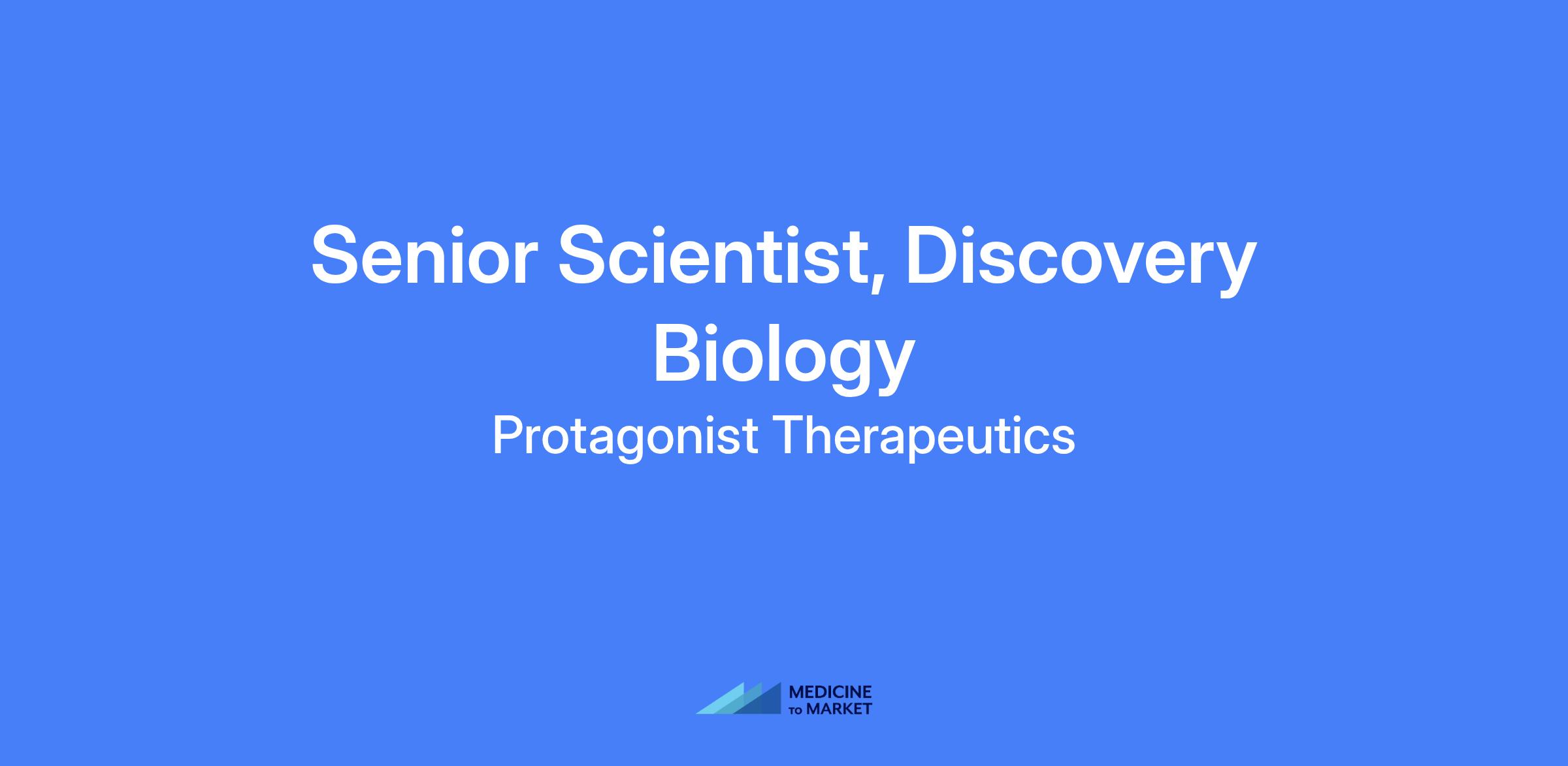 Senior Scientist, Discovery Biology

Protagonist Therapeutics

MEDICINE
TO MARKET